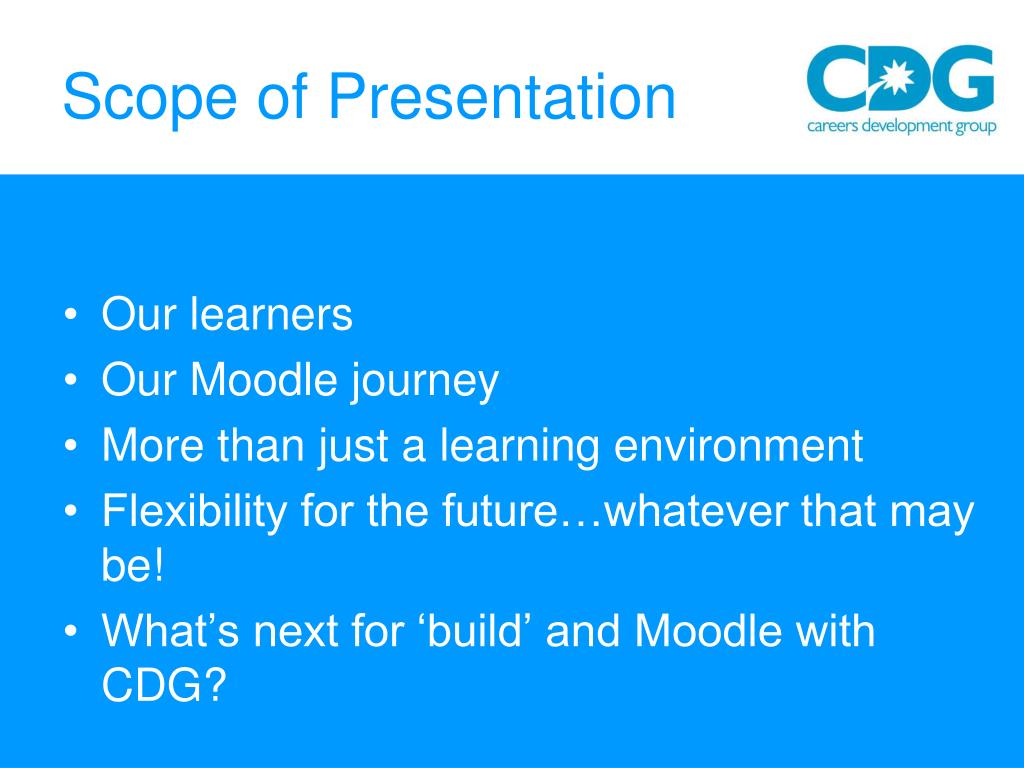 Scope of Presentation

CDG
careers development group

• Our learners
• Our Moodle journey
• More than just a learning environment
• Flexibility for the future…whatever that may be!
• What’s next for ‘build’ and Moodle with CDG?